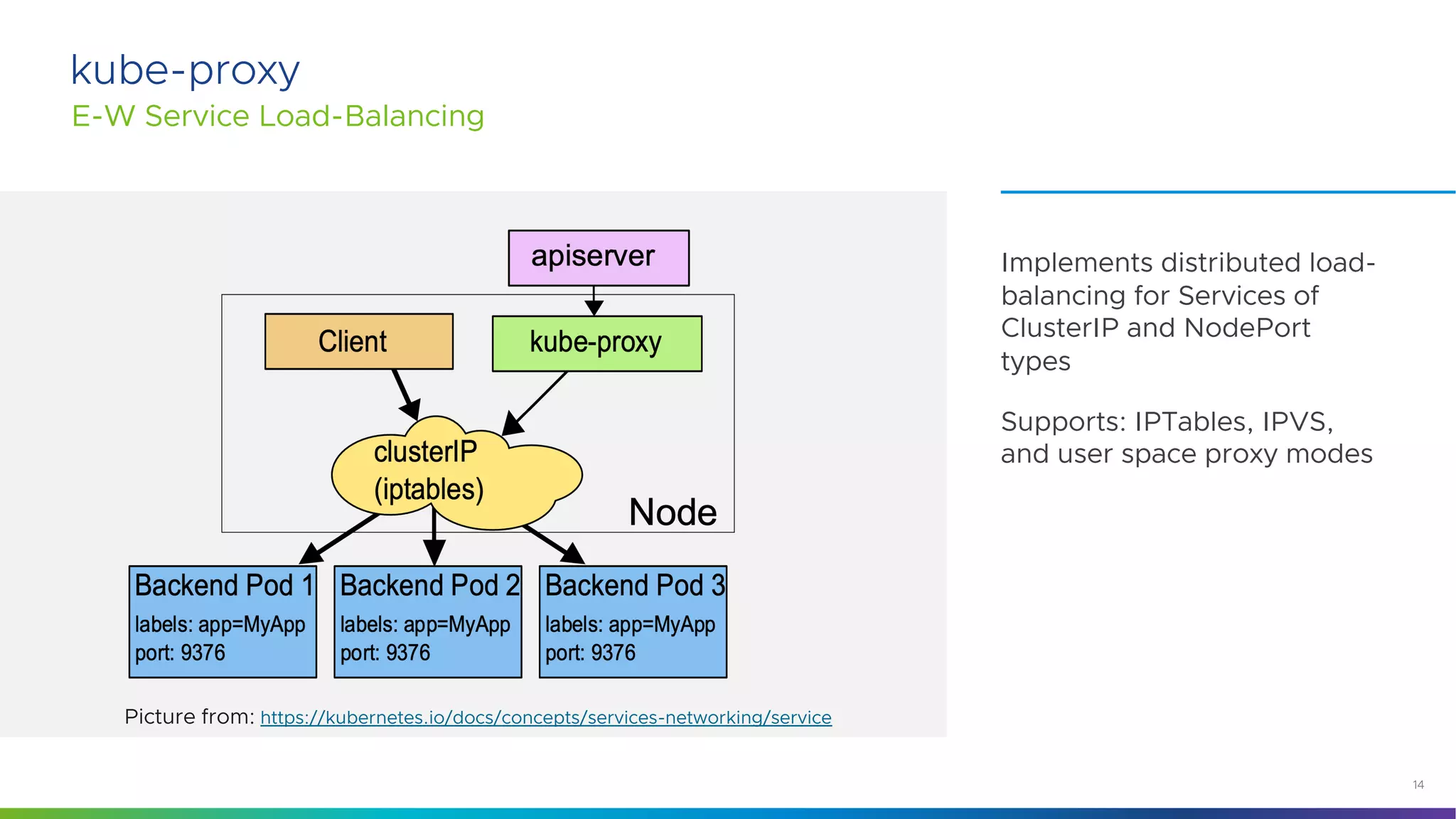 kube-proxy
E-W Service Load-Balancing

apiserver

Client

kube-proxy

clusterIP
(iptables)

Node

Backend Pod 1
labels: app=MyApp
port: 9376

Backend Pod 2
labels: app=MyApp
port: 9376

Backend Pod 3
labels: app=MyApp
port: 9376

Picture from: https://kubernetes.io/docs/concepts/services-networking/service

Implements distributed load-balancing for Services of ClusterIP and NodePort types

Supports: IPTables, IPVS, and user space proxy modes

14